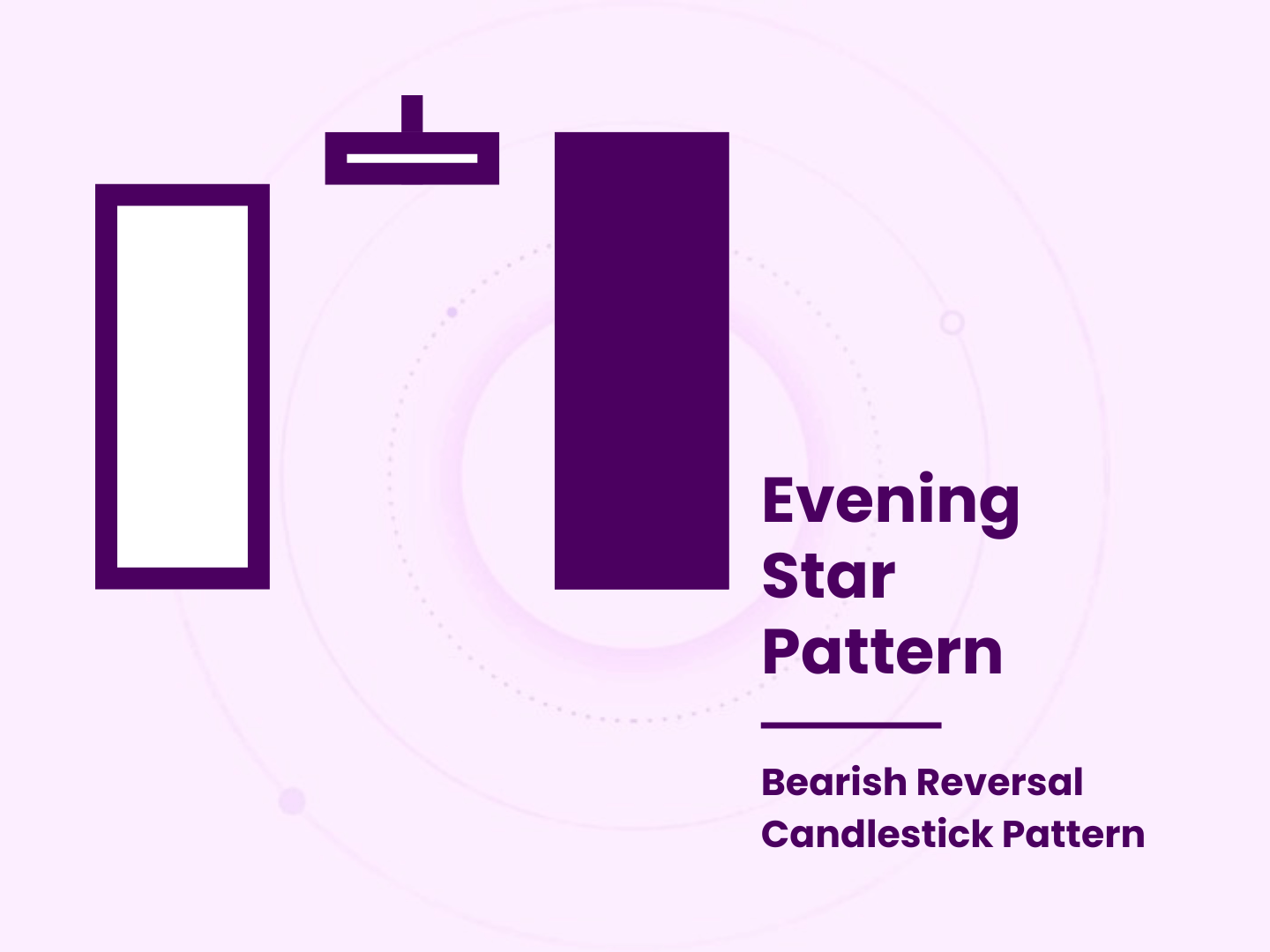 Evening Star Pattern

Bearish Reversal Candlestick Pattern